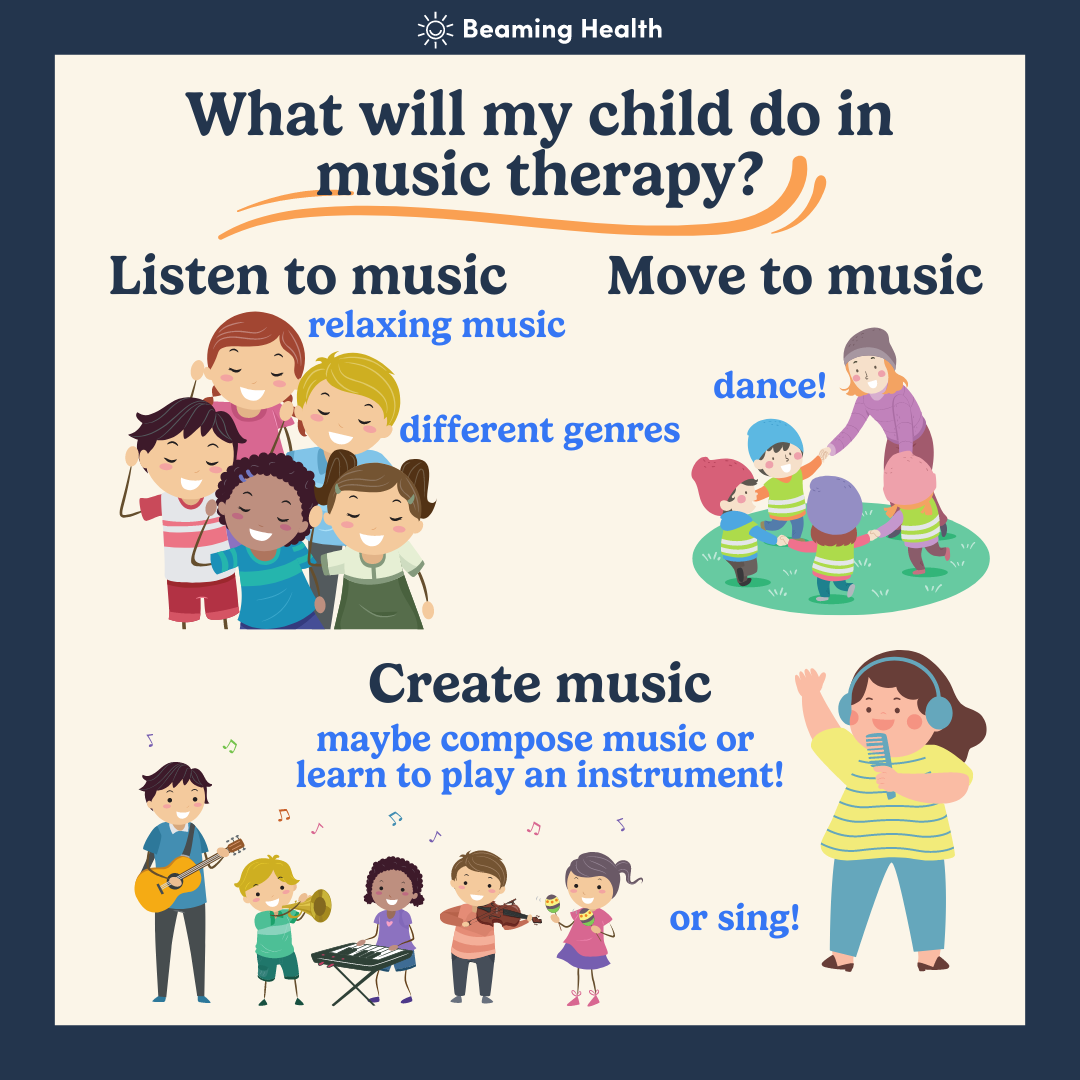 Beaming Health

What will my child do in music therapy?

Listen to music

relaxing music

different genres

Move to music

dance!

Create music

maybe compose music or learn to play an instrument!

or sing!